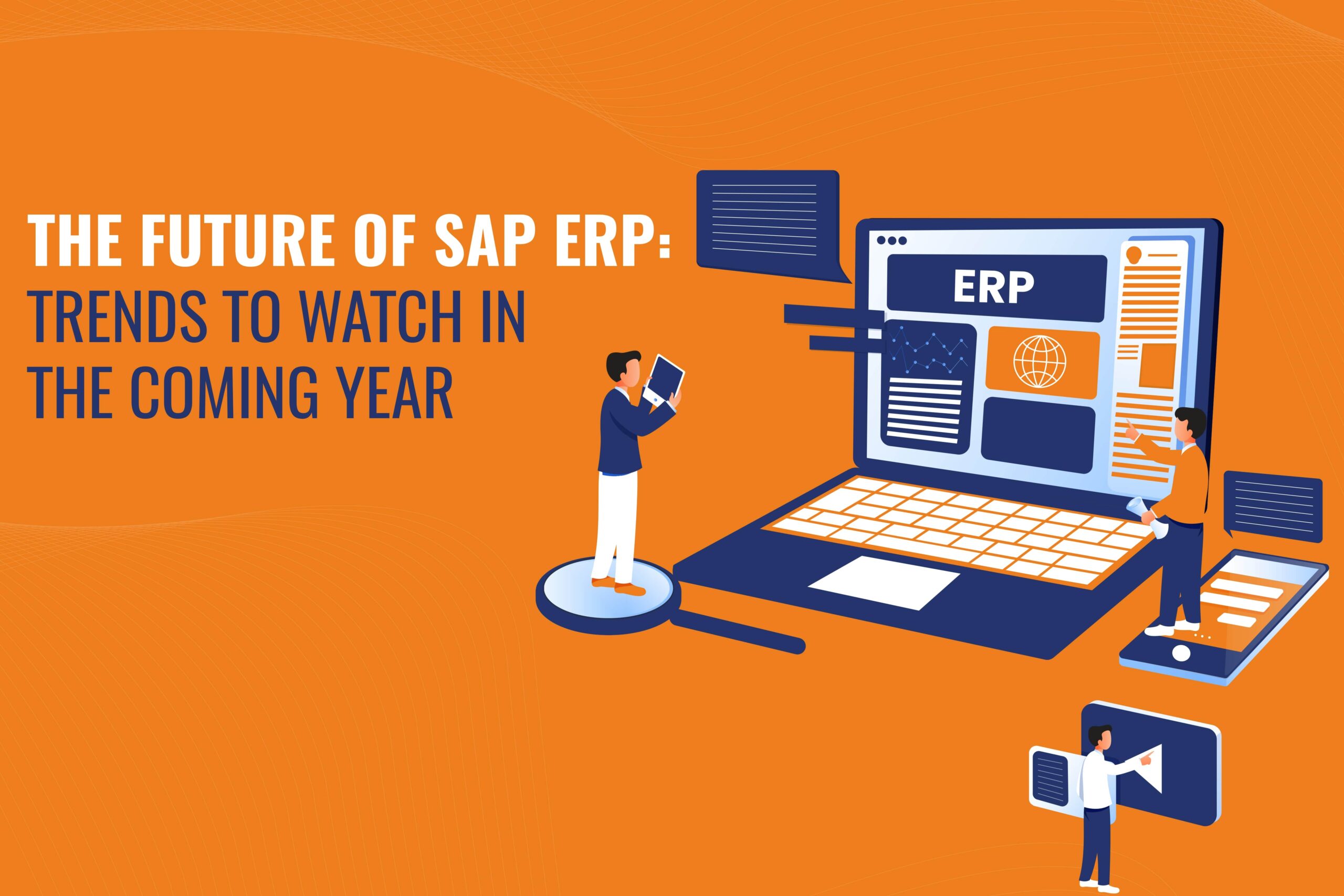 THE FUTURE OF SAP ERP:
TRENDS TO WATCH IN THE COMING YEAR

ERP